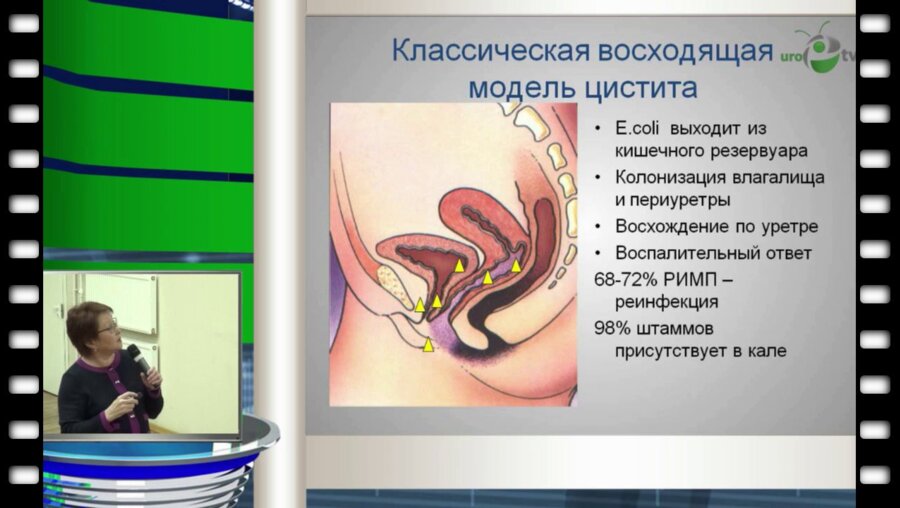 Классическая восходящая модель цистита

uro tv

• E.coli выходит из кишечного резервуара
• Колонизация влагалища и периуретры
• Восхождение по уретре
• Воспалительный ответ

68-72% РИМП – реинфекция

98% штаммов присутствует в кале